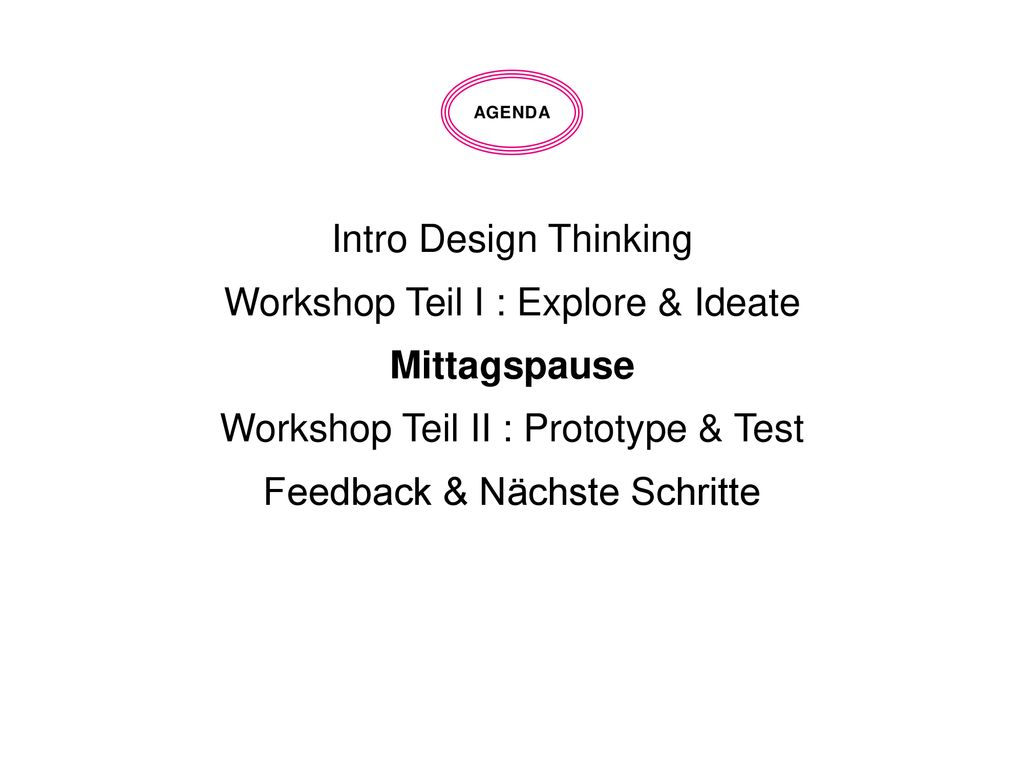 AGENDA

Intro Design Thinking

Workshop Teil I : Explore & Ideate

Mittagspause

Workshop Teil II : Prototype & Test

Feedback & Nächste Schritte